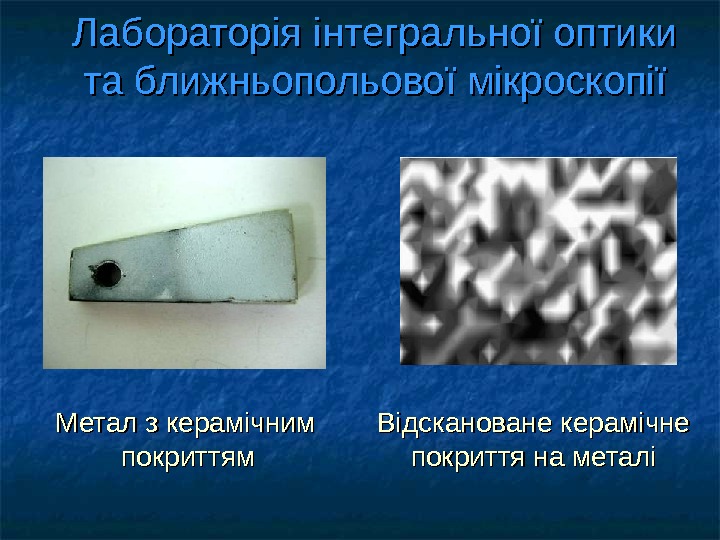 Лабораторія інтегральної оптики та ближньопольової мікроскопії

Метал з керамічним покриттям

Відскановане керамічне покриття на металі